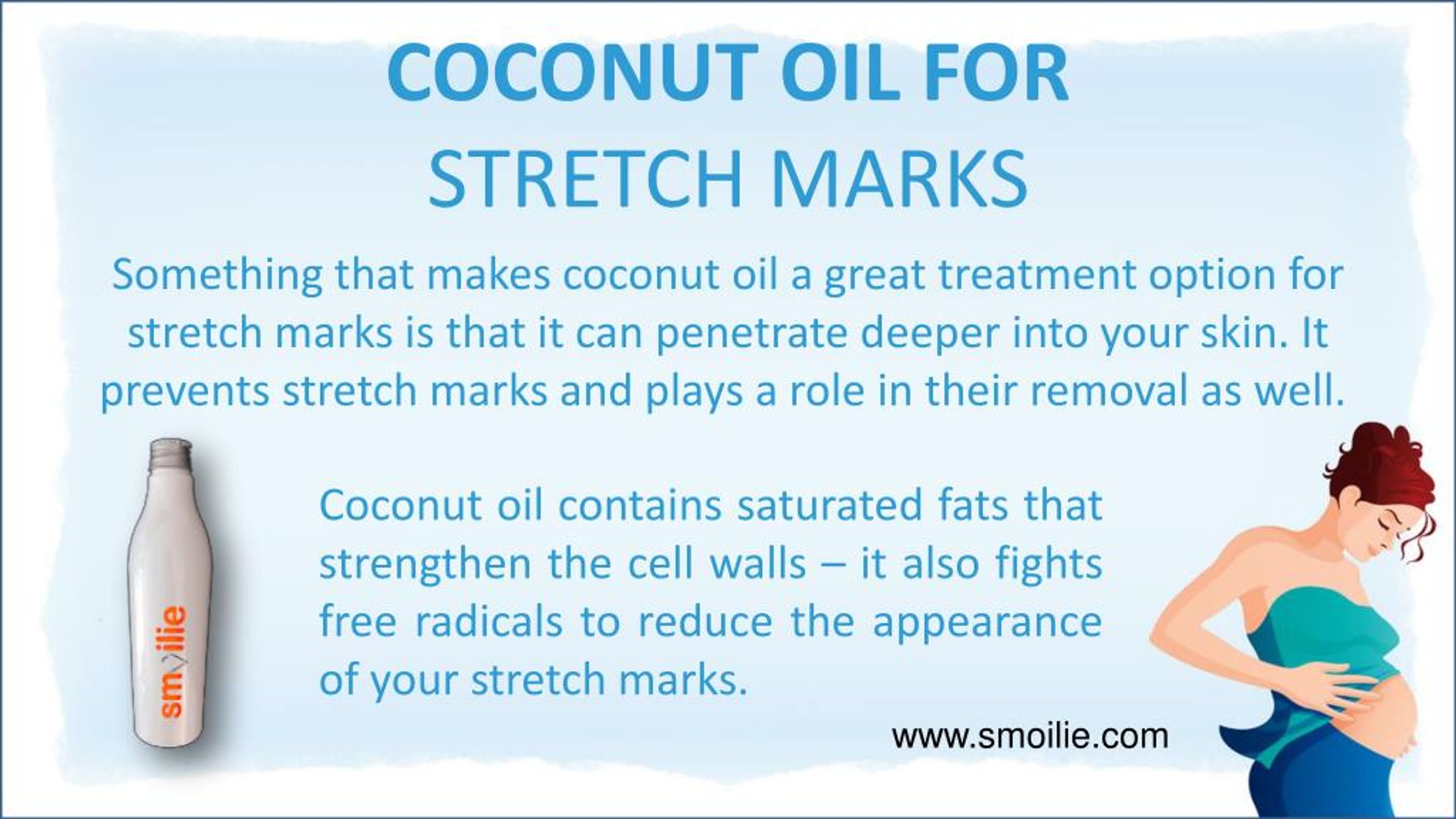 COCONUT OIL FOR
STRETCH MARKS

Something that makes coconut oil a great treatment option for stretch marks is that it can penetrate deeper into your skin. It prevents stretch marks and plays a role in their removal as well.

smoilie

Coconut oil contains saturated fats that strengthen the cell walls – it also fights free radicals to reduce the appearance of your stretch marks.

www.smoilie.com